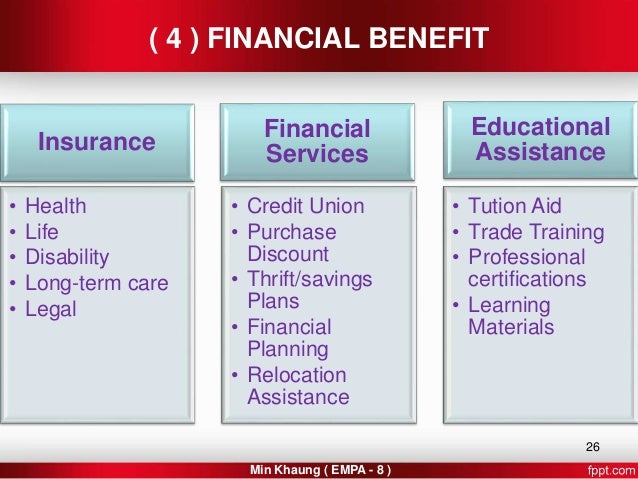 ( 4 ) FINANCIAL BENEFIT

Insurance

• Health
• Life
• Disability
• Long-term care
• Legal

Financial Services

• Credit Union
• Purchase Discount
• Thrift/savings Plans
• Financial Planning
• Relocation Assistance

Educational Assistance

• Tution Aid
• Trade Training
• Professional certifications
• Learning Materials

26

Min Khaung ( EMPA - 8 )

fppt.com